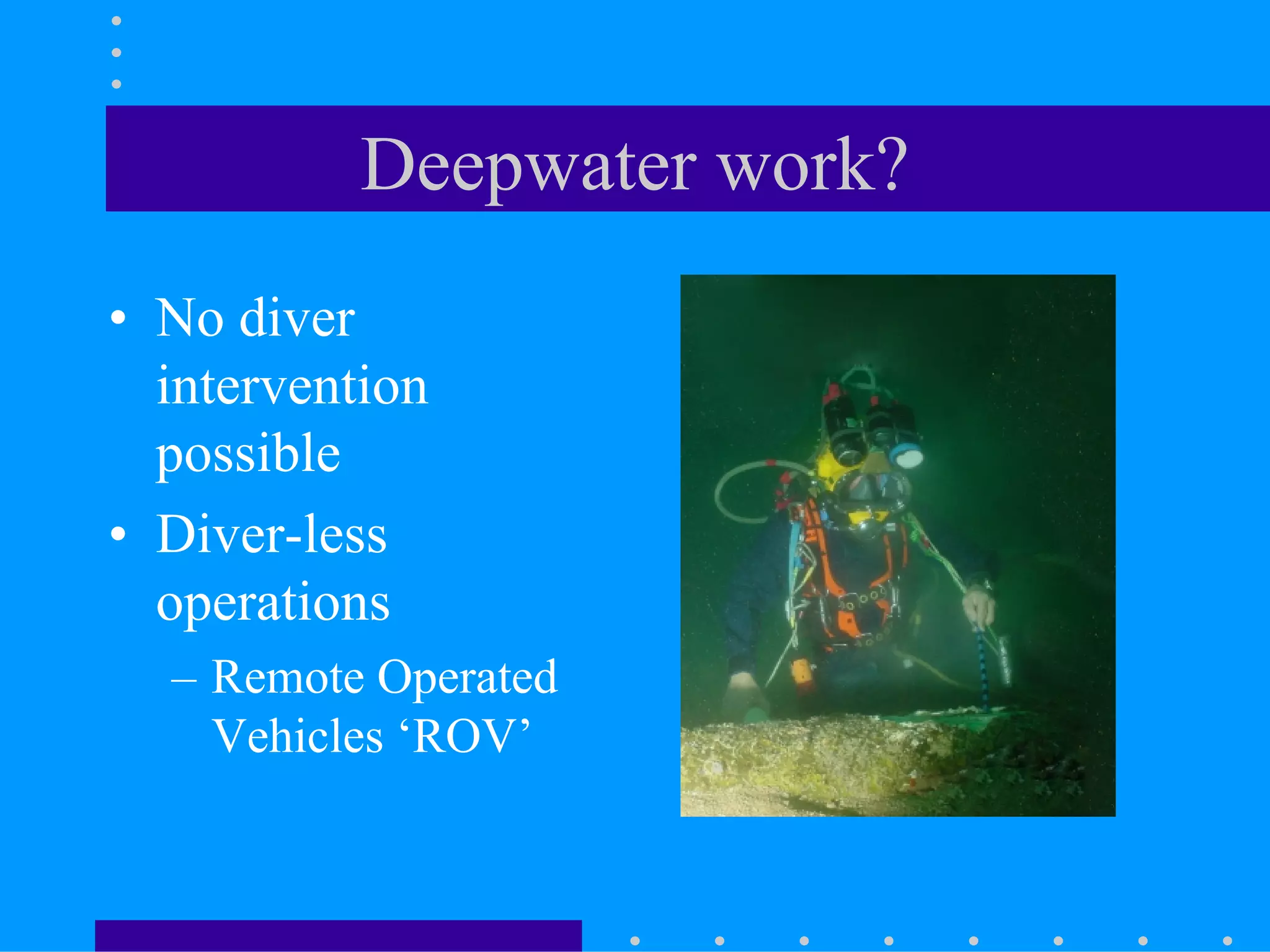 Deepwater work?

• No diver intervention possible

• Diver-less operations

– Remote Operated Vehicles ‘ROV’